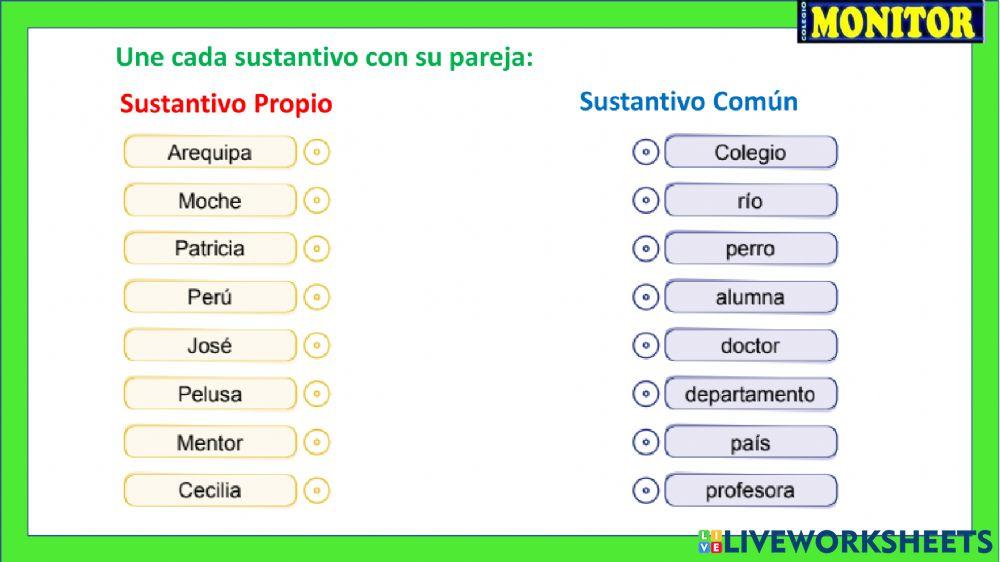 COLEGIO MONITOR

Une cada sustantivo con su pareja:

Sustantivo Propio

Arequipa
Moche
Patricia
Perú
José
Pelusa
Mentor
Cecilia

Sustantivo Común

Colegio
río
perro
alumna
doctor
departamento
país
profesora

LIVEWORKSHEETS